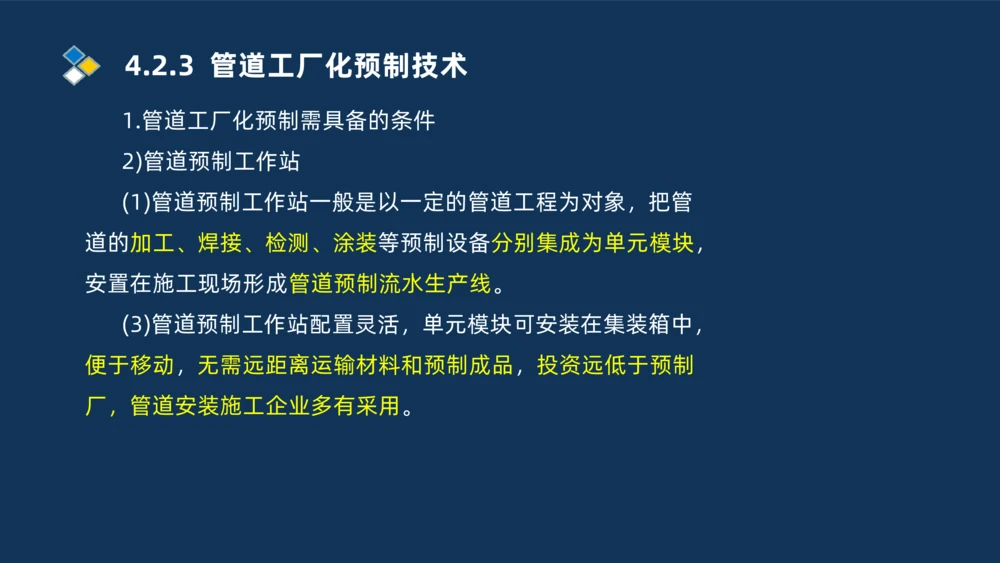 4.2.3 管道工厂化预制技术

1.管道工厂化预制需具备的条件

2)管道预制工作站

(1)管道预制工作站一般是以一定的管道工程为对象，把管道的加工、焊接、检测、涂装等预制设备分别集成为单元模块，安置在施工现场形成管道预制流水生产线。

(3)管道预制工作站配置灵活，单元模块可安装在集装箱中，便于移动，无需远距离运输材料和预制成品，投资远低于预制厂，管道安装施工企业多有采用。